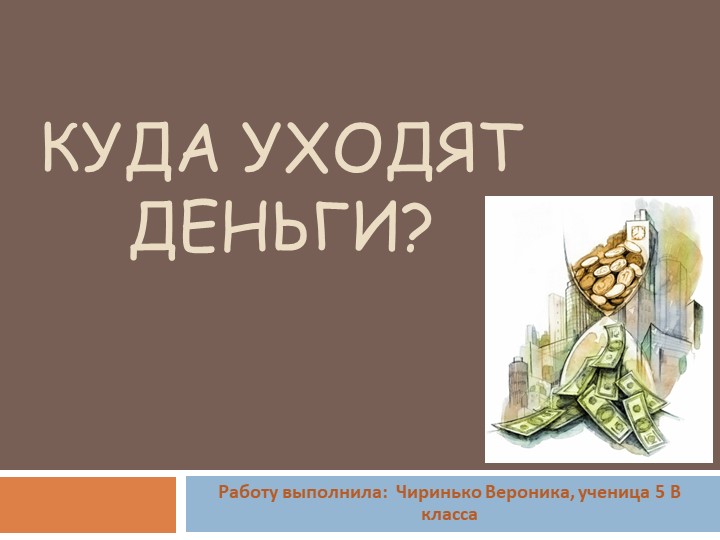 КУДА УХОДЯТ ДЕНЬГИ?

Работу выполнила: Чиринько Вероника, ученица 5 В класса